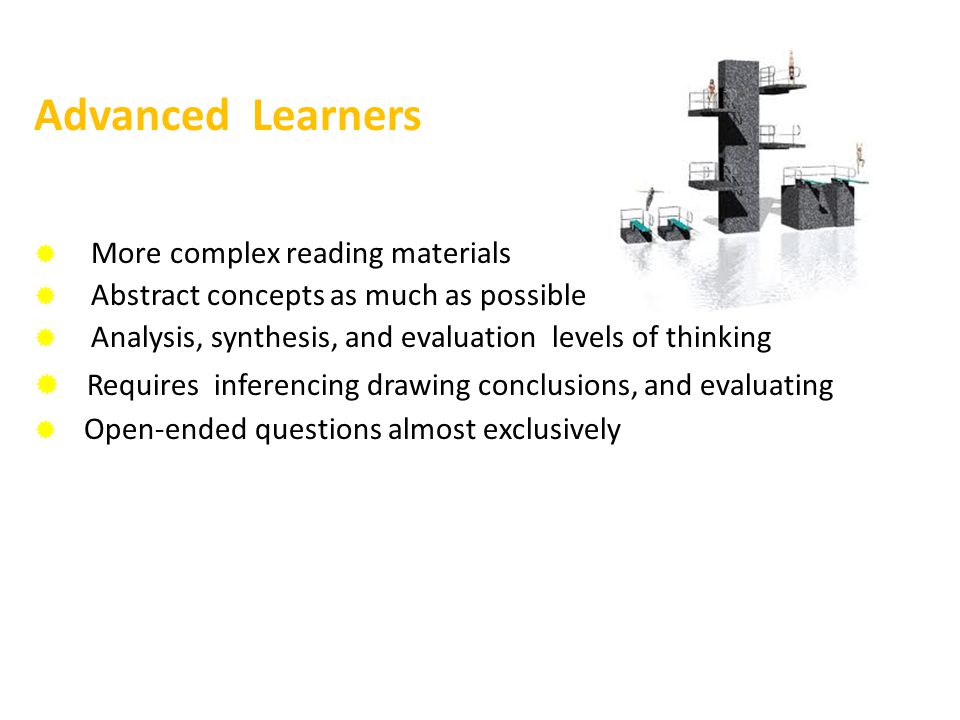 Advanced Learners

More complex reading materials
Abstract concepts as much as possible
Analysis, synthesis, and evaluation levels of thinking
Requires inferencing drawing conclusions, and evaluating
Open-ended questions almost exclusively